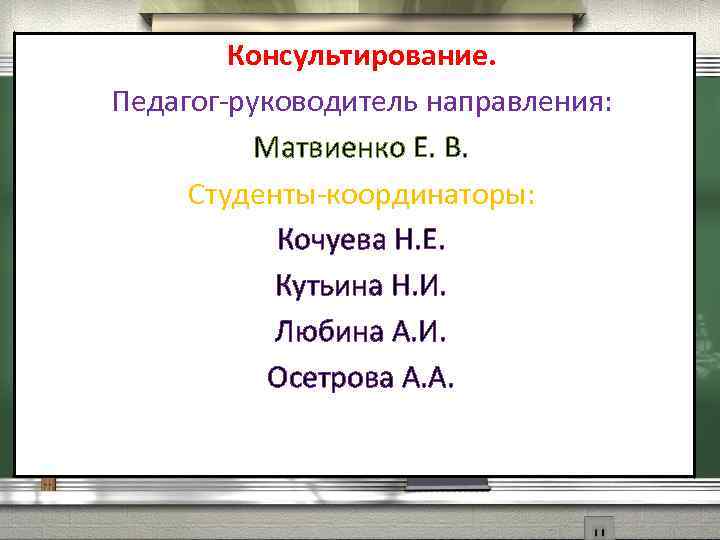 Консультирование.

Педагог-руководитель направления:

Матвиенко Е. В.

Студенты-координаторы:

Кочуева Н.Е.

Кутьина Н.И.

Любина А.И.

Осетрова А.А.